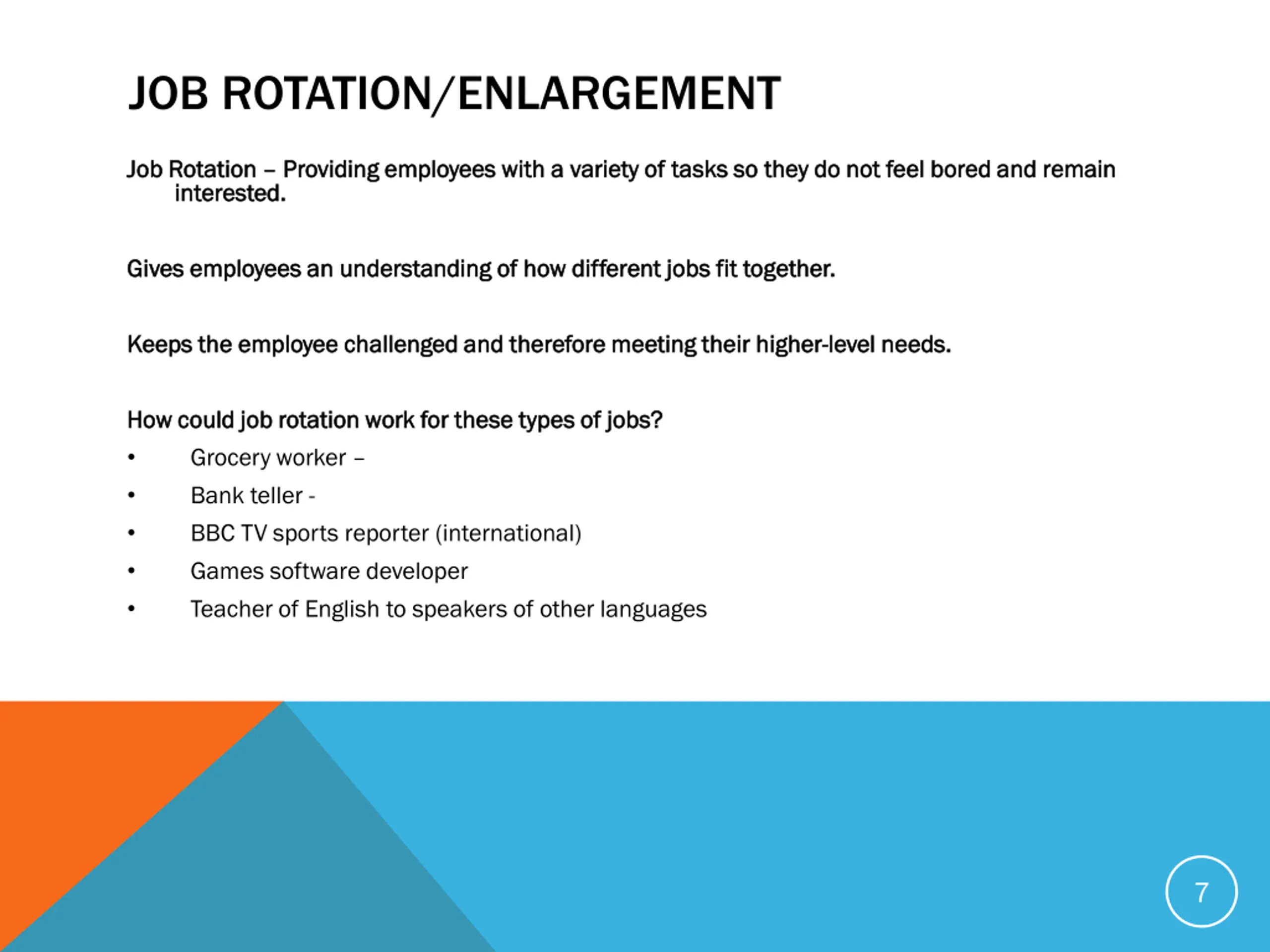 JOB ROTATION/ENLARGEMENT

Job Rotation – Providing employees with a variety of tasks so they do not feel bored and remain interested.

Gives employees an understanding of how different jobs fit together.

Keeps the employee challenged and therefore meeting their higher-level needs.

How could job rotation work for these types of jobs?

• Grocery worker –
• Bank teller -
• BBC TV sports reporter (international)
• Games software developer
• Teacher of English to speakers of other languages

7